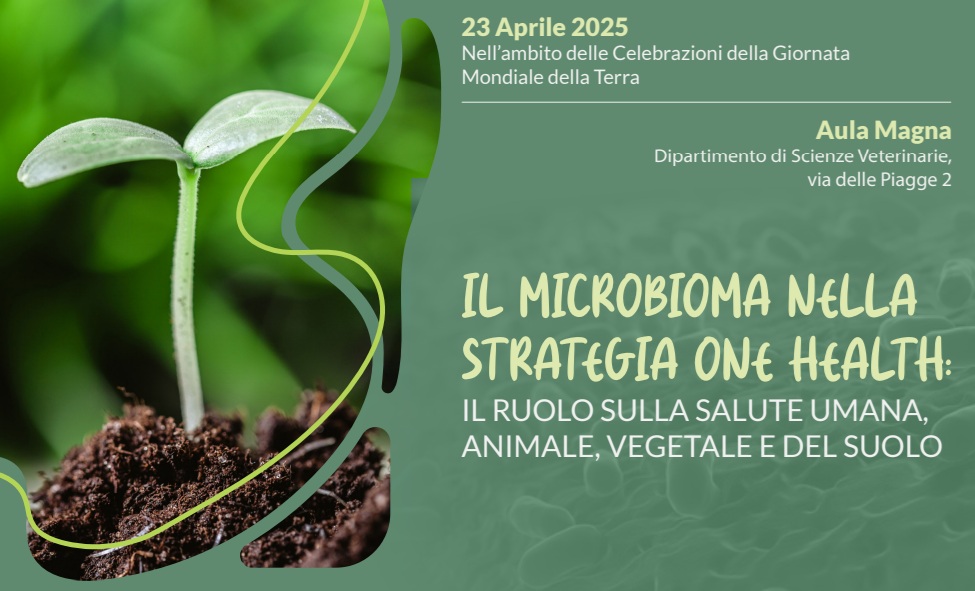 23 Aprile 2025
Nell'ambito delle Celebrazioni della Giornata Mondiale della Terra

Aula Magna
Dipartimento di Scienze Veterinarie, via delle Piagge 2

IL MICROBIOMA NELLA STRATEGIA ONE HEALTH:
IL RUOLO SULLA SALUTE UMANA, ANIMALE, VEGETALE E DEL SUOLO